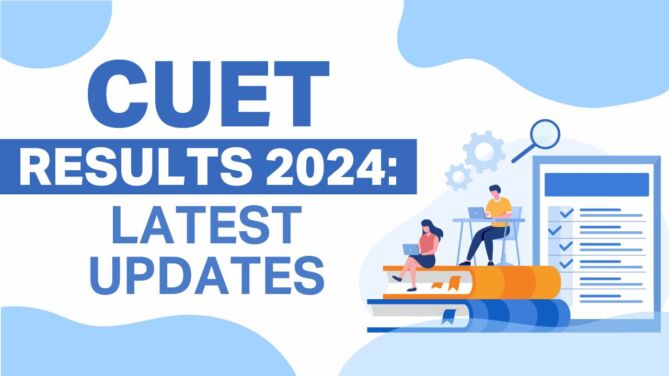 CUET
RESULTS 2024:
LATEST
UPDATES